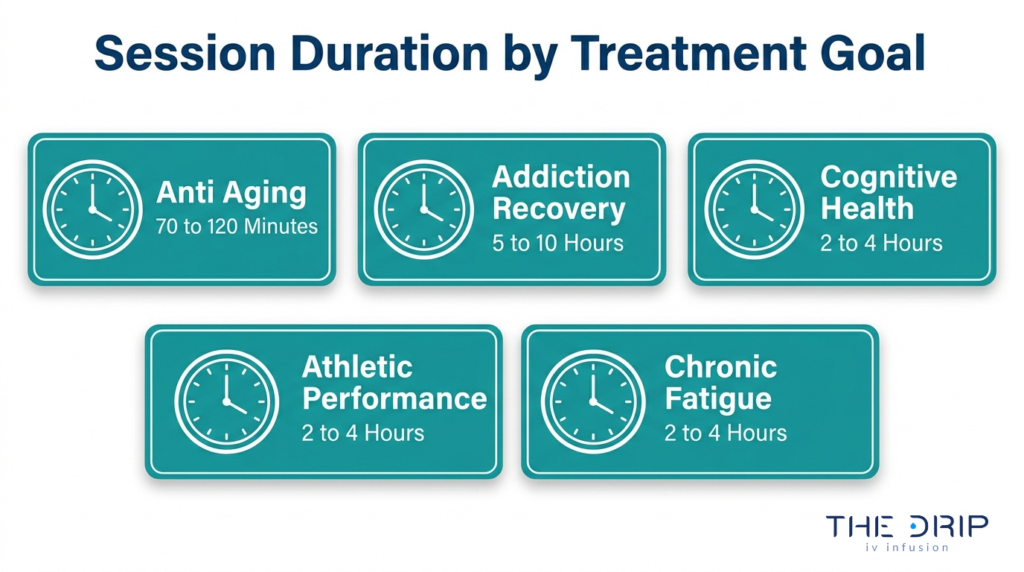 Session Duration by Treatment Goal

Anti Aging
70 to 120 Minutes

Addiction Recovery
5 to 10 Hours

Cognitive Health
2 to 4 Hours

Athletic Performance
2 to 4 Hours

Chronic Fatigue
2 to 4 Hours

THE DRIP
iv infusion